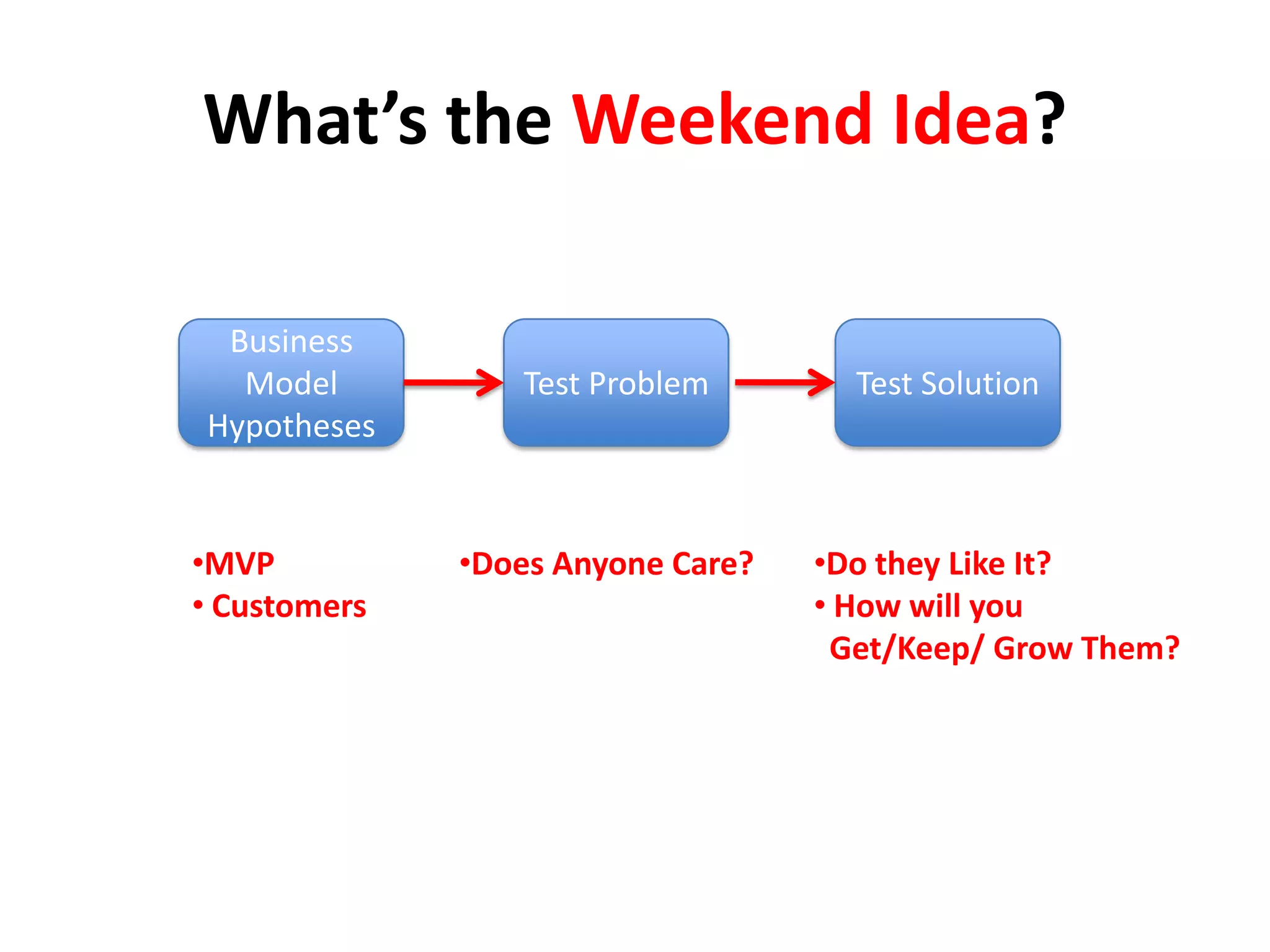 What's the Weekend Idea?

Business Model Hypotheses

Test Problem

Test Solution

•MVP
• Customers

•Does Anyone Care?

•Do they Like It?
• How will you Get/Keep/ Grow Them?